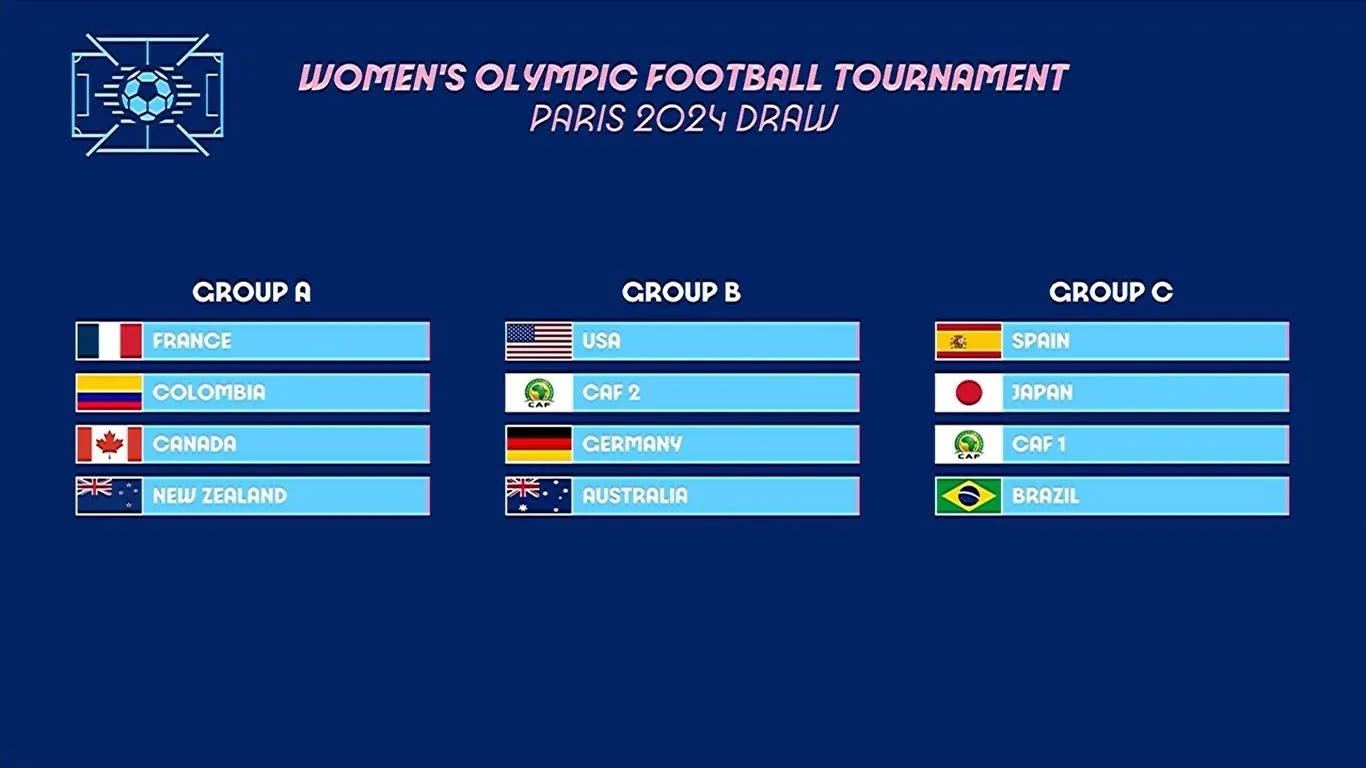 WOMEN'S OLYMPIC FOOTBALL TOURNAMENT
PARIS 2024 DRAW

GROUP A
FRANCE
COLOMBIA
CANADA
NEW ZEALAND

GROUP B
USA
CAF
CAF 2
GERMANY
AUSTRALIA

GROUP C
SPAIN
JAPAN
CAF
CAF 1
BRAZIL